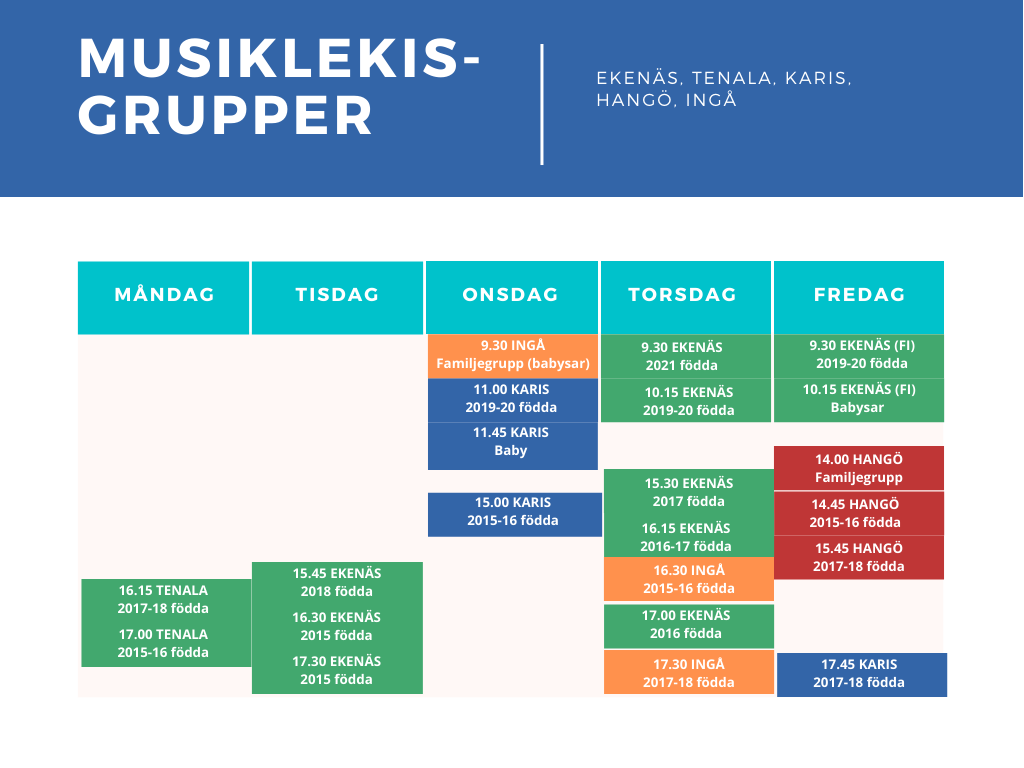 MUSIKLEKIS-GRUPPER

EKENÄS, TENALA, KARIS, HANGÖ, INGÅ

MÅNDAG

16.15 TENALA
2017-18 födda

17.00 TENALA
2015-16 födda

TISDAG

15.45 EKENÄS
2018 födda

16.30 EKENÄS
2015 födda

17.30 EKENÄS
2015 födda

ONSDAG

9.30 INGÅ
Familjegrupp (babysar)

11.00 KARIS
2019-20 födda

11.45 KARIS
Baby

15.00 KARIS
2015-16 födda

TORSDAG

9.30 EKENÄS
2021 födda

10.15 EKENÄS
2019-20 födda

15.30 EKENÄS
2017 födda

16.15 EKENÄS
2016-17 födda

16.30 INGÅ
2015-16 födda

17.00 EKENÄS
2016 födda

17.30 INGÅ
2017-18 födda

FREDAG

9.30 EKENÄS (FI)
2019-20 födda

10.15 EKENÄS (FI)
Babysar

14.00 HANGÖ
Familjegrupp

14.45 HANGÖ
2015-16 födda

15.45 HANGÖ
2017-18 födda

17.45 KARIS
2017-18 födda